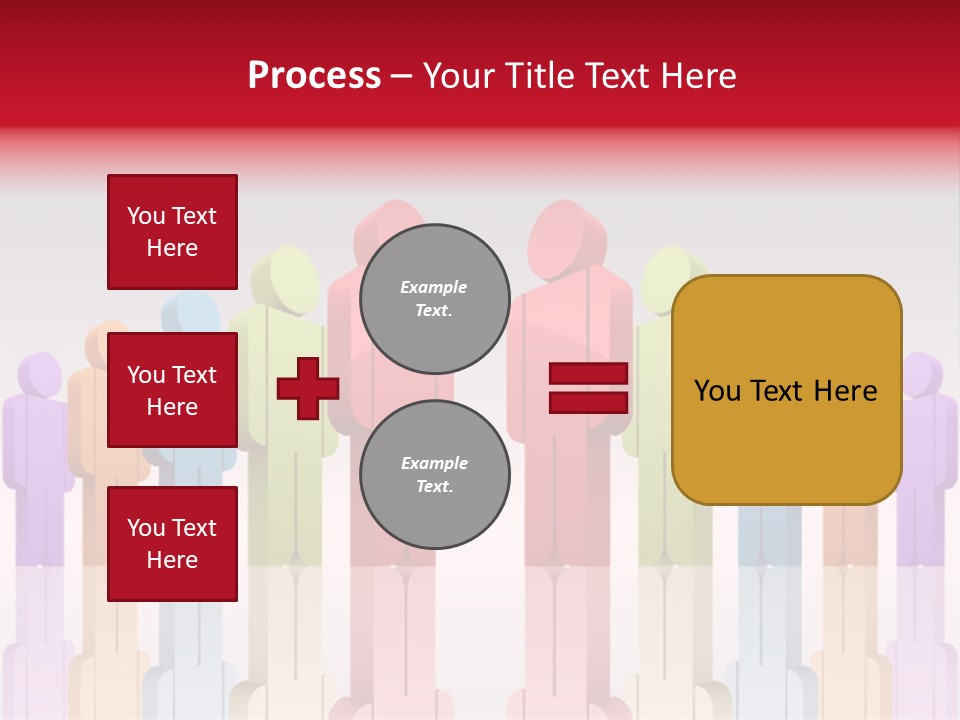 Process – Your Title Text Here

You Text Here

You Text Here

You Text Here

Example Text.

Example Text.

You Text Here